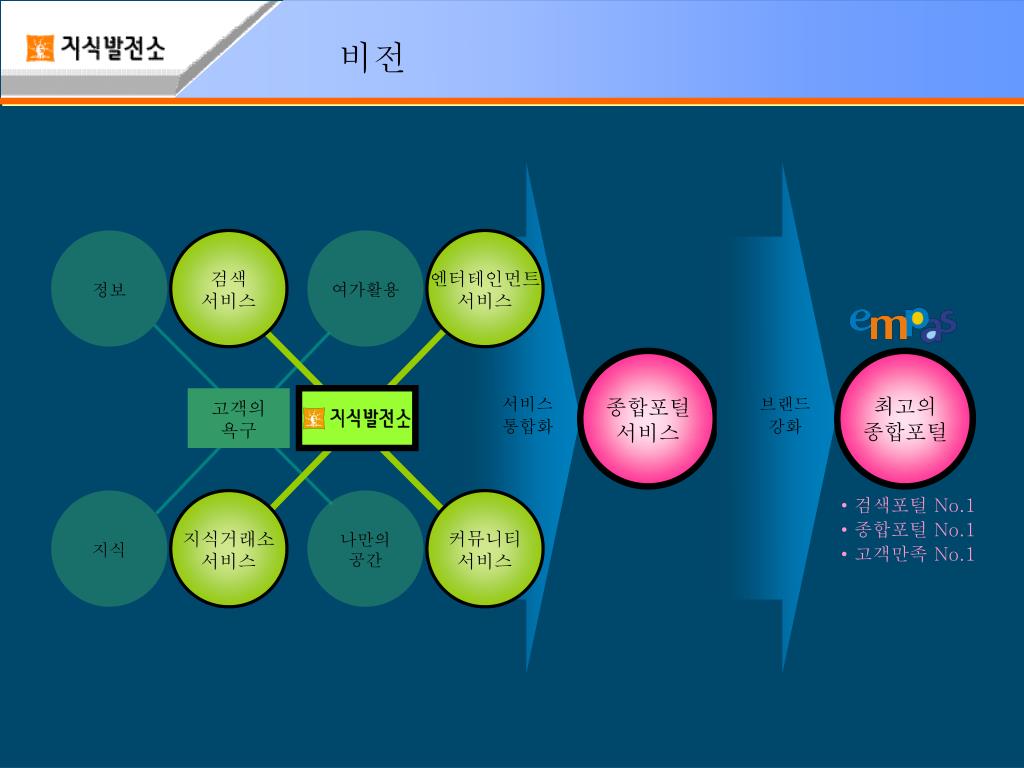 지식발전소

비전

정보

검색 서비스

여가활용

엔터테인먼트 서비스

고객의 욕구

지식발전소

지식

지식거래소 서비스

나만의 공간

커뮤니티 서비스

서비스 통합화

종합포털 서비스

브랜드 강화

empas

최고의 종합포털

• 검색포털 No.1
• 종합포털 No.1
• 고객만족 No.1